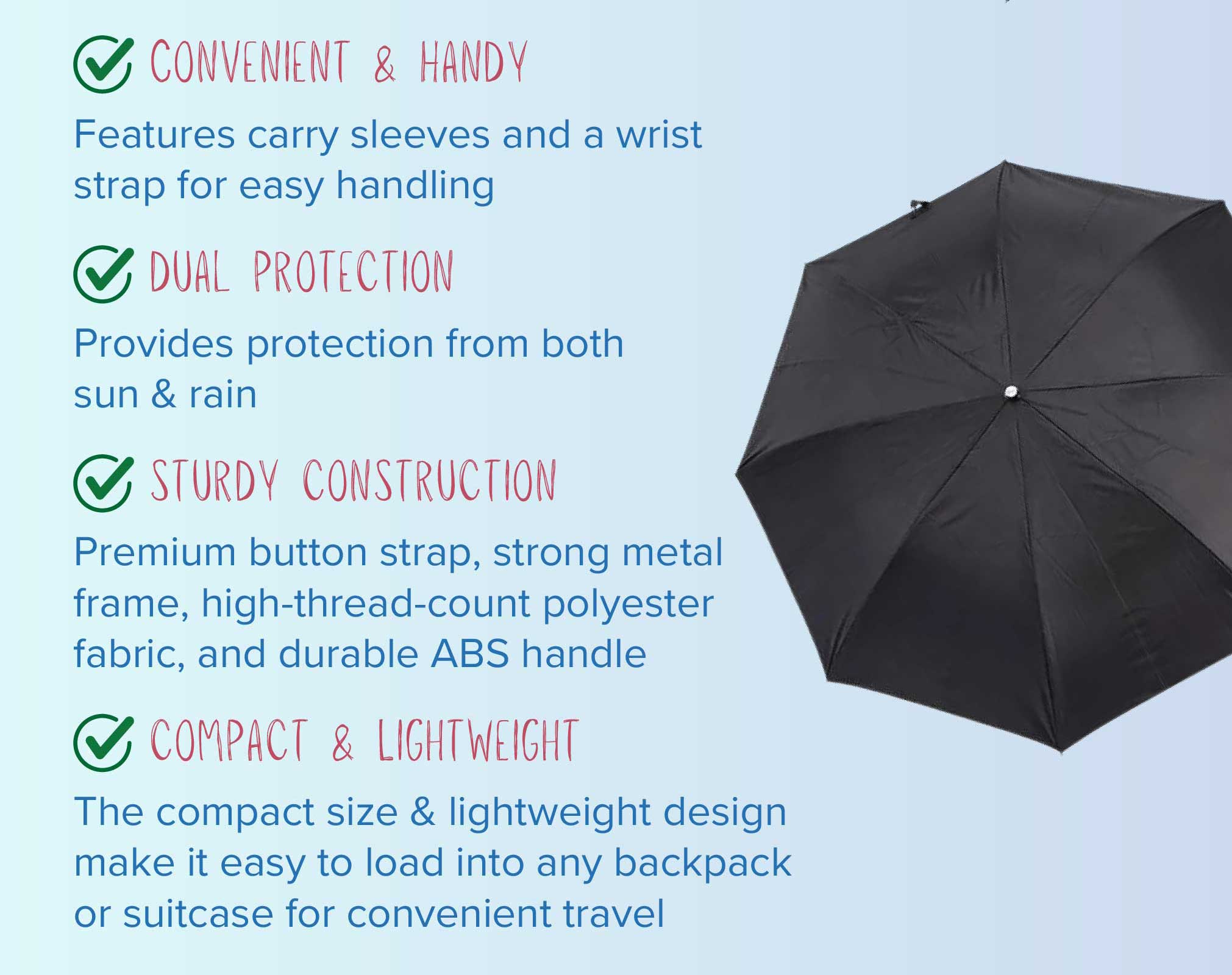 CONVENIENT & HANDY

Features carry sleeves and a wrist strap for easy handling

DUAL PROTECTION

Provides protection from both sun & rain

STURDY CONSTRUCTION

Premium button strap, strong metal frame, high-thread-count polyester fabric, and durable ABS handle

COMPACT & LIGHTWEIGHT

The compact size & lightweight design make it easy to load into any backpack or suitcase for convenient travel